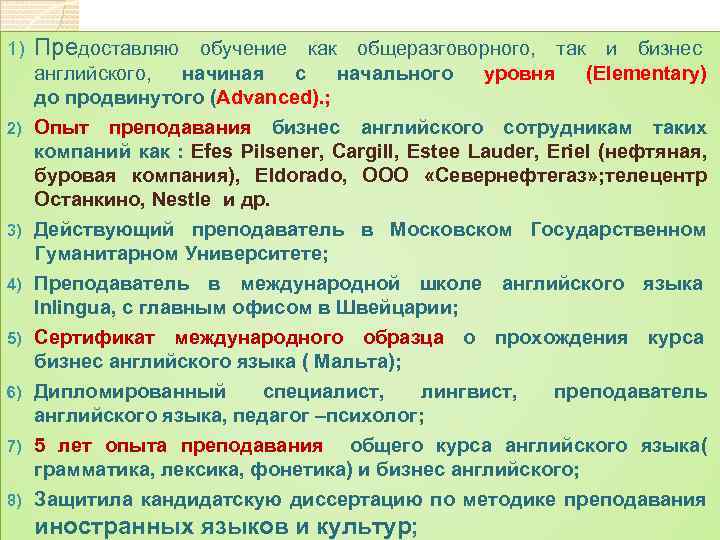 1) Предоставляю обучение как общеразговорного, так и бизнес английского, начиная с начального уровня (Elementary) до продвинутого (Advanced).;

2) Опыт преподавания бизнес английского сотрудникам таких компаний как : Efes Pilsener, Cargill, Estee Lauder, Eriel (нефтяная, буровая компания), Eldorado, ООО «Севернефтегаз»;телецентр Останкино, Nestle и др.

3) Действующий преподаватель в Московском Государственном Гуманитарном Университете;

4) Преподаватель в международной школе английского языка Inlingua, с главным офисом в Швейцарии;

5) Сертификат международного образца о прохождения курса бизнес английского языка ( Мальта);

6) Дипломированный специалист, лингвист, преподаватель английского языка, педагог –психолог;

7) 5 лет опыта преподавания общего курса английского языка( грамматика, лексика, фонетика) и бизнес английского;

8) Защитила кандидатскую диссертацию по методике преподавания иностранных языков и культур;